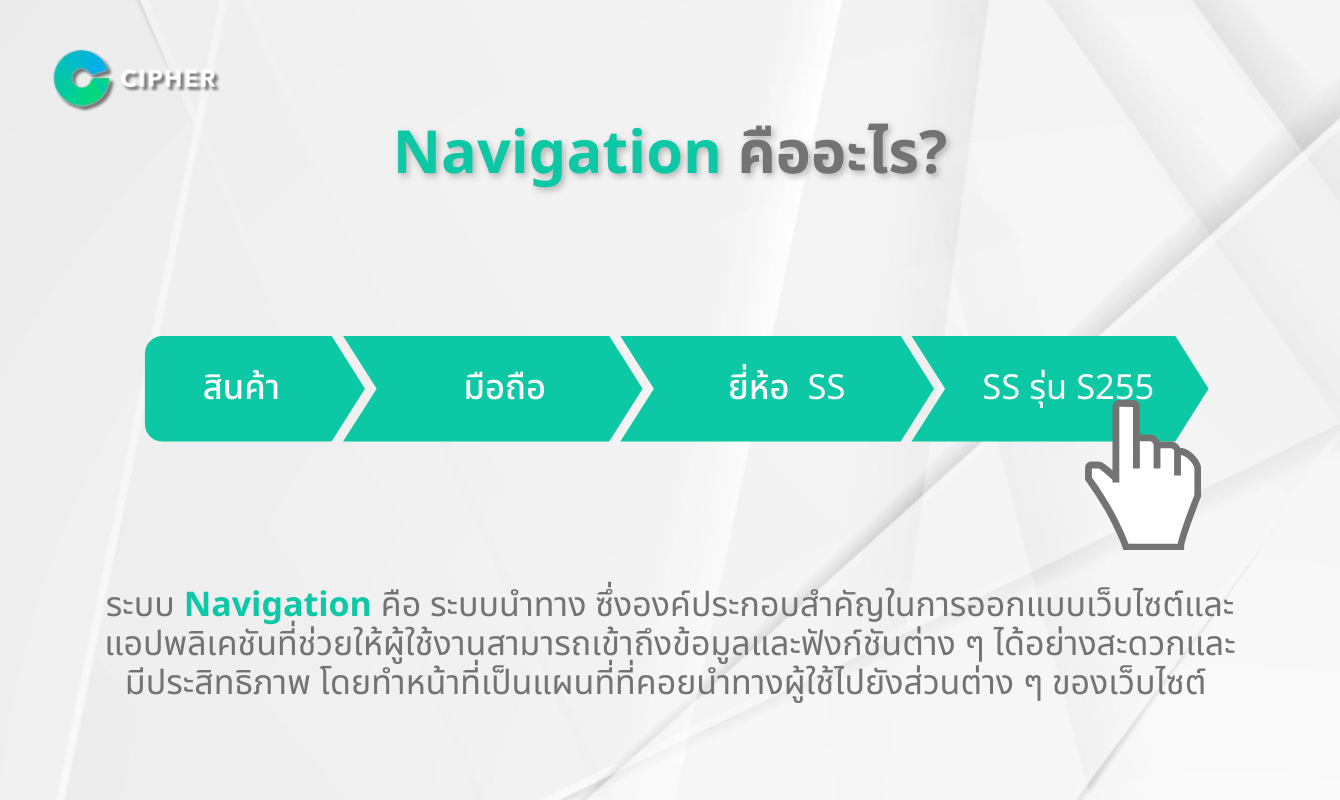 CIPHER

Navigation คืออะไร?

สินค้า

มือถือ

ยี่ห้อ SS

SS รุ่น S255

ระบบ Navigation คือ ระบบนำทาง ซึ่งองค์ประกอบสำคัญในการออกแบบเว็บไซต์และแอปพลิเคชันที่ช่วยให้ผู้ใช้งานสามารถเข้าถึงข้อมูลและฟังก์ชันต่าง ๆ ได้อย่างสะดวกและมีประสิทธิภาพ โดยทำหน้าที่เป็นแผนที่ที่คอยนำทางผู้ใช้ไปยังส่วนต่าง ๆ ของเว็บไซต์